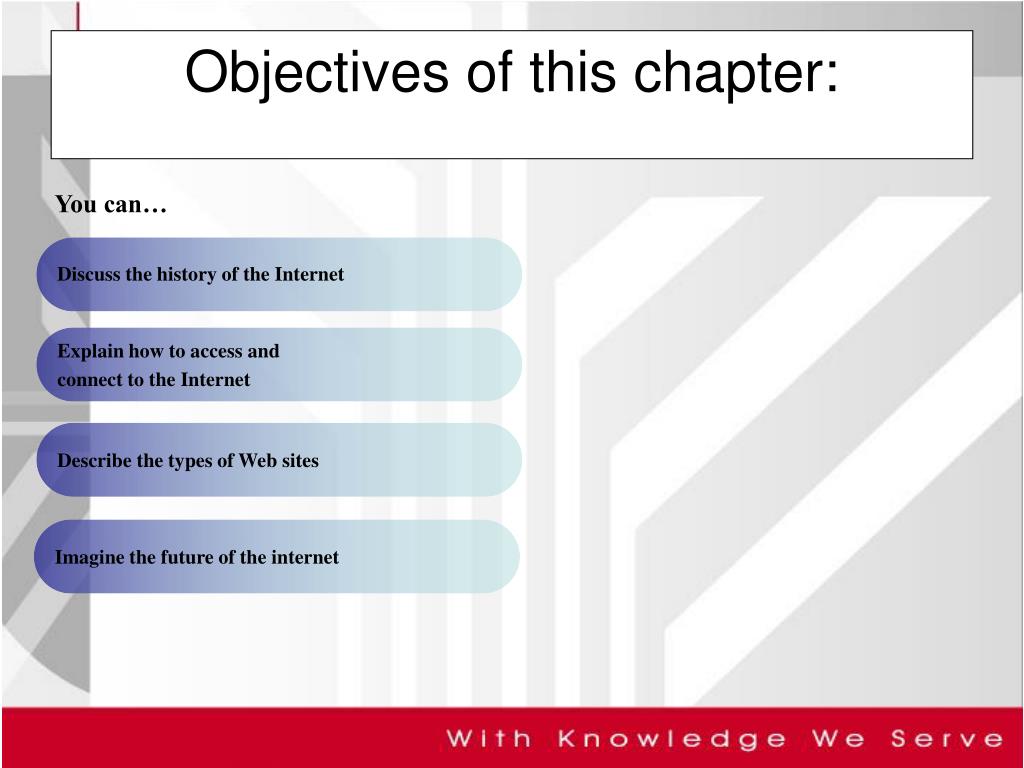 Objectives of this chapter:

You can…

Discuss the history of the Internet

Explain how to access and connect to the Internet

Describe the types of Web sites

Imagine the future of the internet

With Knowledge We Serve